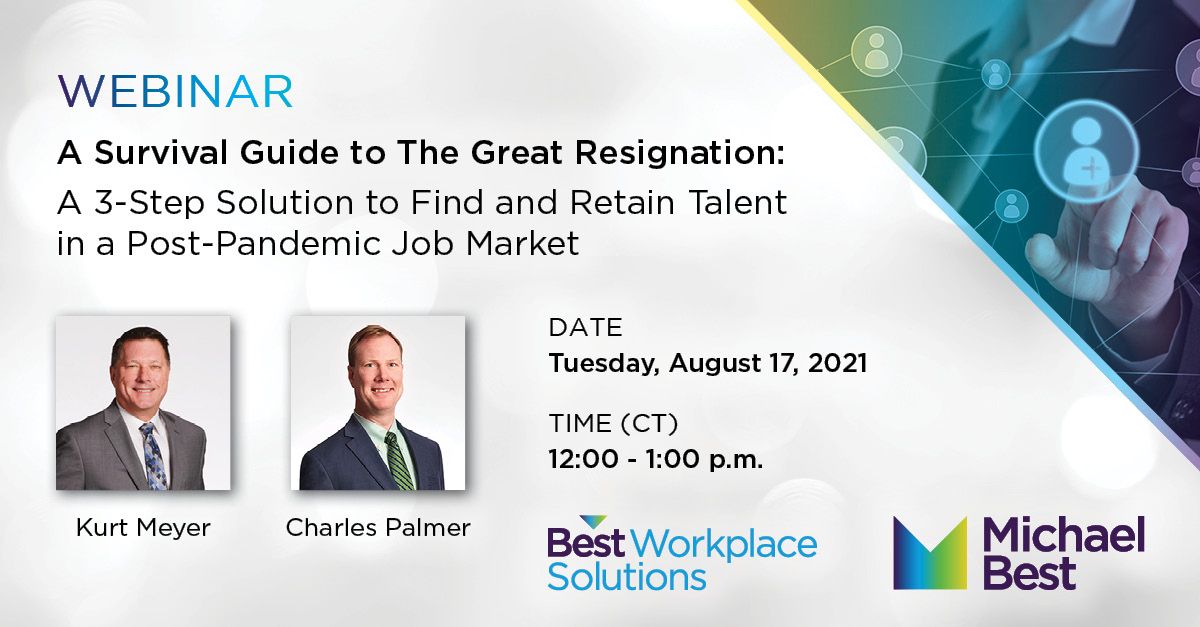 WEBINAR

A Survival Guide to The Great Resignation:

A 3-Step Solution to Find and Retain Talent in a Post-Pandemic Job Market

Kurt Meyer

Charles Palmer

DATE

Tuesday, August 17, 2021

TIME (CT)

12:00 - 1:00 p.m.

Best Workplace Solutions

Michael Best